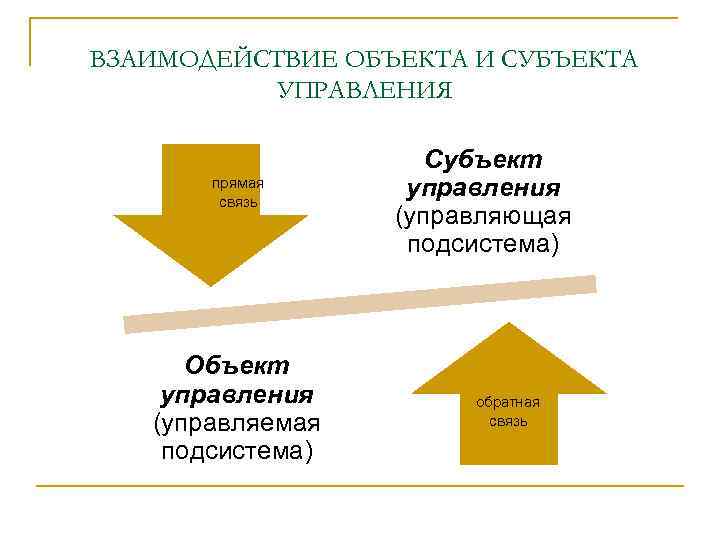 ВЗАИМОДЕЙСТВИЕ ОБЪЕКТА И СУБЪЕКТА УПРАВЛЕНИЯ

прямая связь

Субъект управления (управляющая подсистема)

Объект управления (управляемая подсистема)

обратная связь